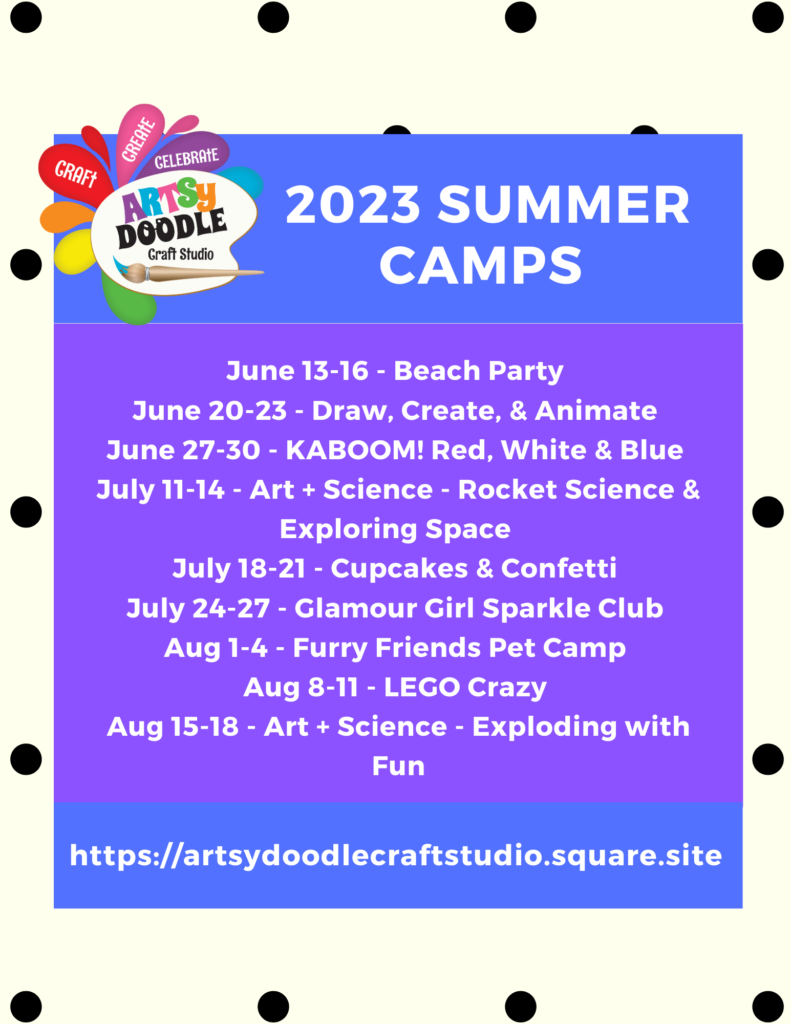 CRAFT
CREATE
CELEBRATE
ARTSY DOODLE
Craft Studio

2023 SUMMER CAMPS

June 13-16 - Beach Party
June 20-23 - Draw, Create, & Animate
June 27-30 - KABOOM! Red, White & Blue
July 11-14 - Art + Science - Rocket Science & Exploring Space
July 18-21 - Cupcakes & Confetti
July 24-27 - Glamour Girl Sparkle Club
Aug 1-4 - Furry Friends Pet Camp
Aug 8-11 - LEGO Crazy
Aug 15-18 - Art + Science - Exploding with Fun

https://artsydoodlecraftstudio.square.site